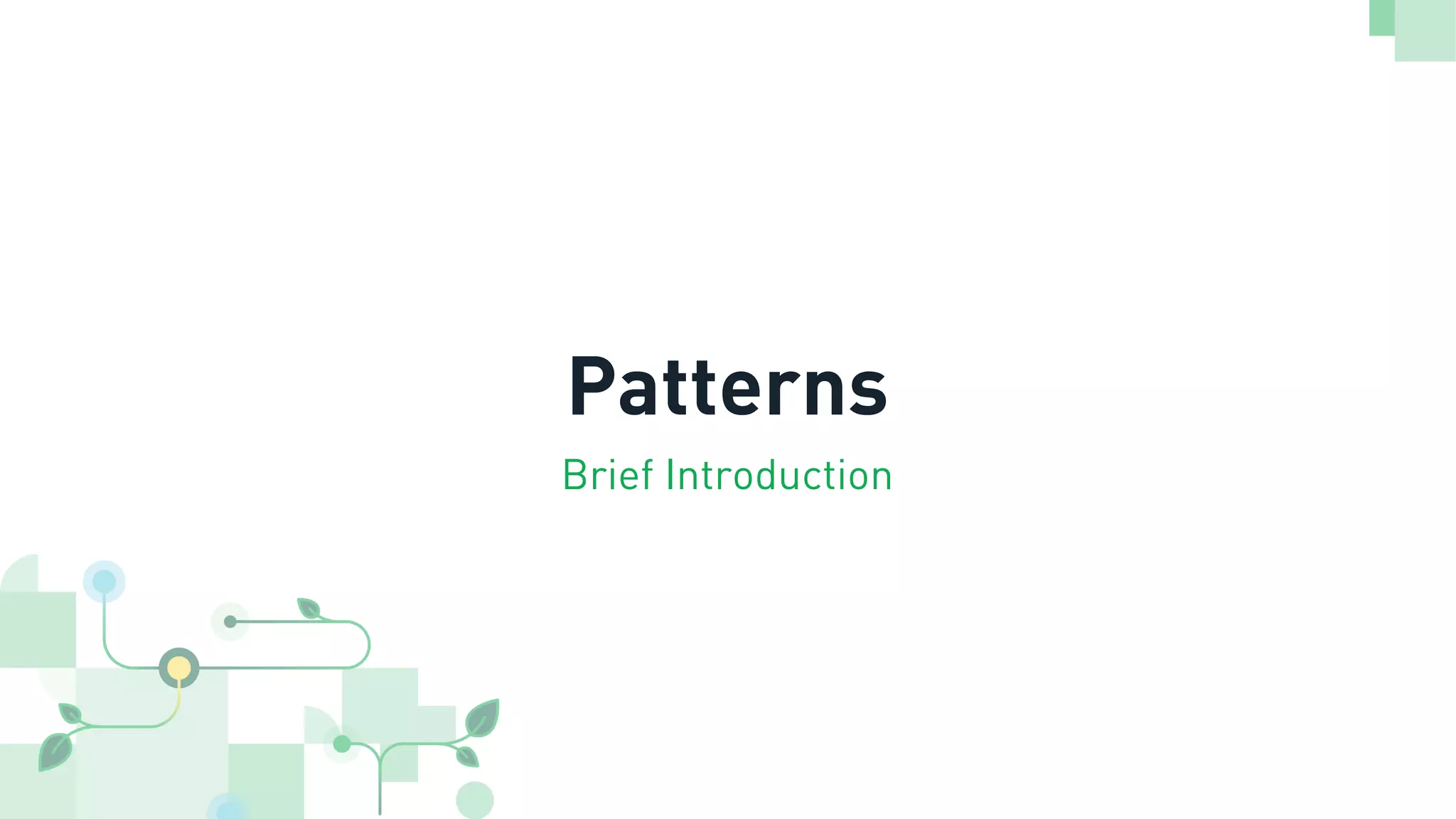 Patterns

Brief Introduction